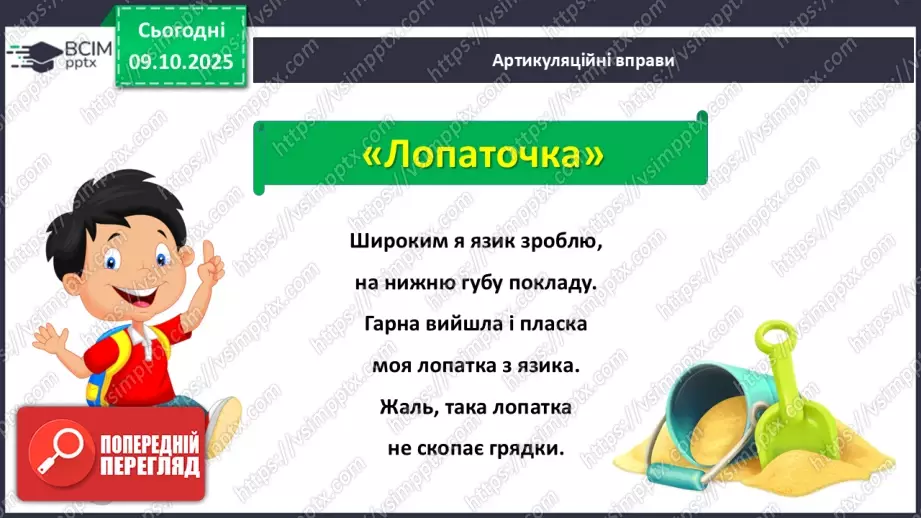 ВСІМ pptx

Сьогодні 09.10.2025

Артикуляційні вправи

«Лопаточка»

Широким я язик зроблю,
на нижню губу покладу.
Гарна вийшла і пласка
моя лопатка з язика.
Жаль, така лопатка
не скопає грядки.

ПОПЕРЕДНІЙ ПЕРЕГЛЯД

https://vsimpptx.com